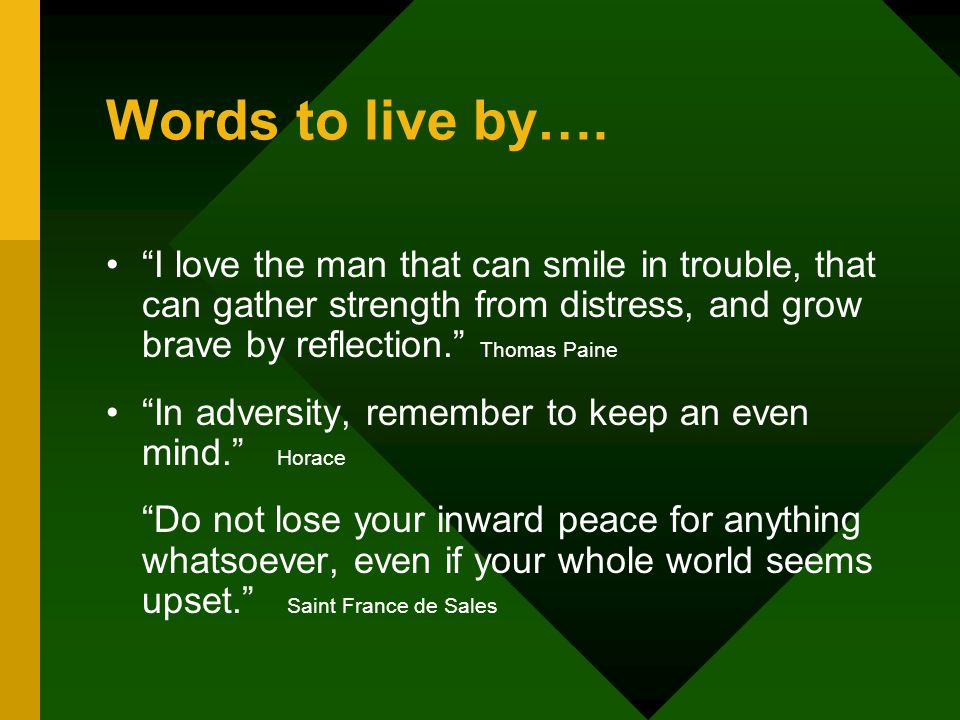 Words to live by….

• “I love the man that can smile in trouble, that can gather strength from distress, and grow brave by reflection.” Thomas Paine

• “In adversity, remember to keep an even mind.” Horace

“Do not lose your inward peace for anything whatsoever, even if your whole world seems upset.” Saint France de Sales